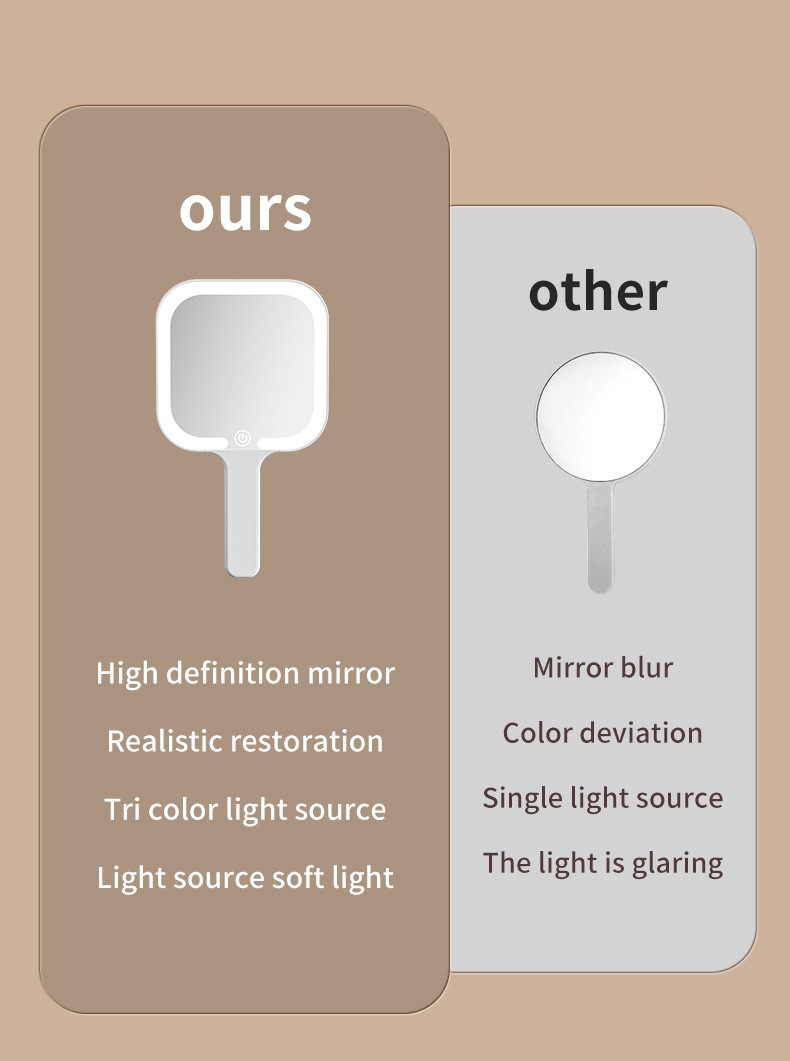 ours

High definition mirror

Realistic restoration

Tri color light source

Light source soft light

other

Mirror blur

Color deviation

Single light source

The light is glaring